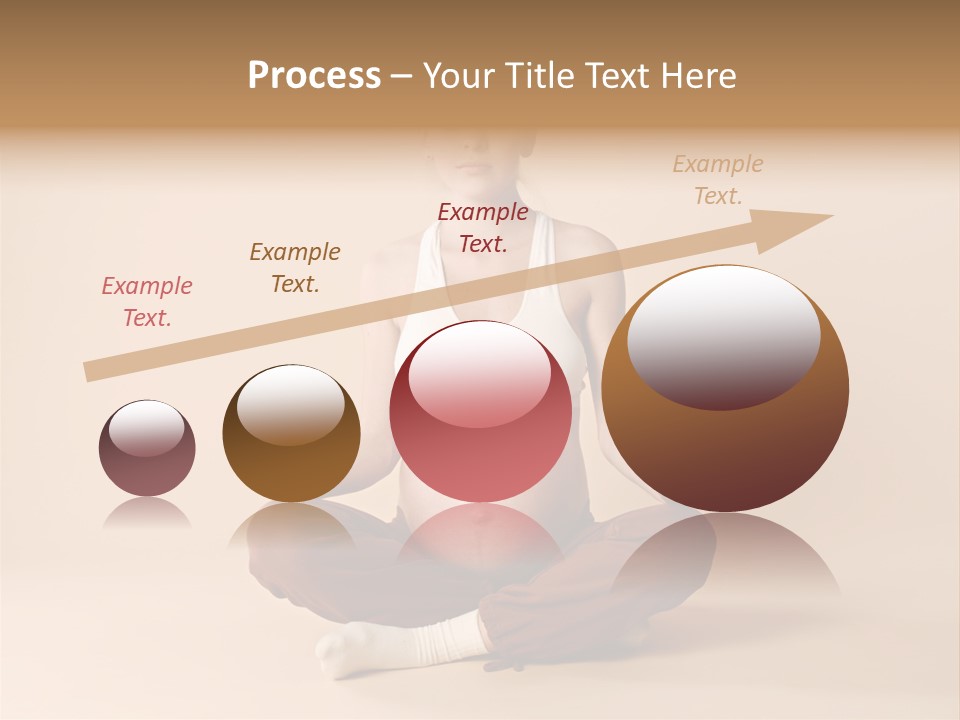 Process – Your Title Text Here

Example Text.

Example Text.

Example Text.

Example Text.